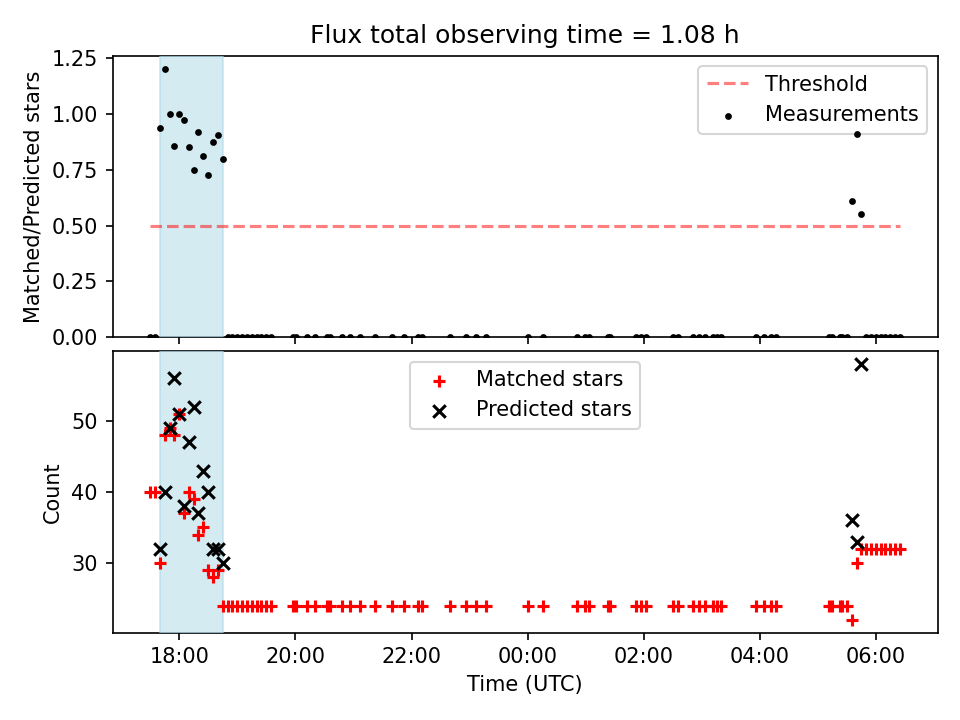 Flux total observing time = 1.08 h

Matched/Predicted stars

1.25
1.00
0.75
0.50
0.25
0.00

Threshold
Measurements

Count

50
40
30

Matched stars
Predicted stars

18:00
20:00
22:00
00:00
02:00
04:00
06:00

Time (UTC)